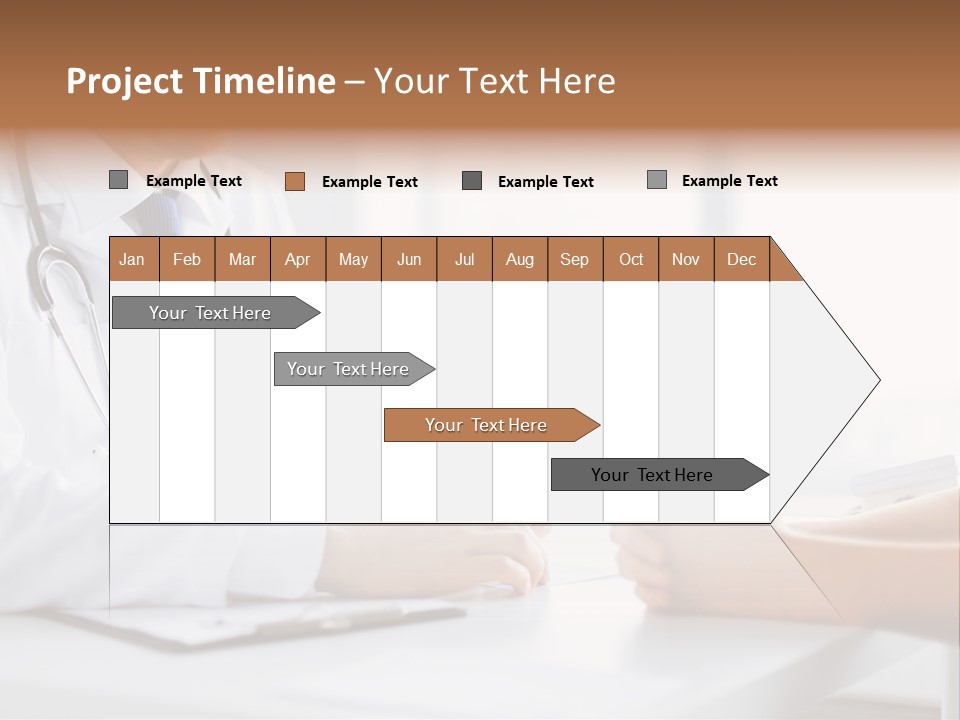 Project Timeline – Your Text Here

Example Text Example Text Example Text Example Text

| Jan | Feb | Mar | Apr | May | Jun | Jul | Aug | Sep | Oct | Nov | Dec |
|---|---|---|---|---|---|---|---|---|---|---|---|

Your Text Here

Your Text Here

Your Text Here

Your Text Here